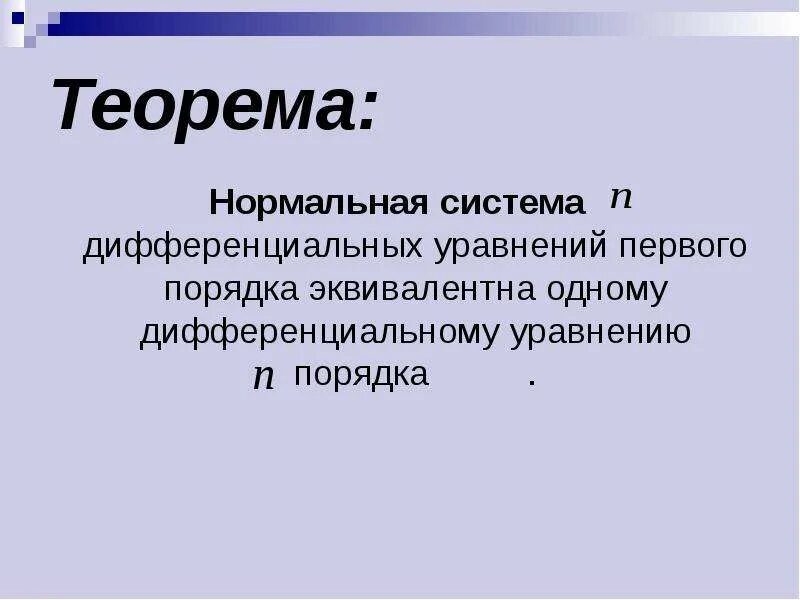 Теорема:

Нормальная система $n$ дифференциальных уравнений первого порядка эквивалентна одному дифференциальному уравнению $n$ порядка .